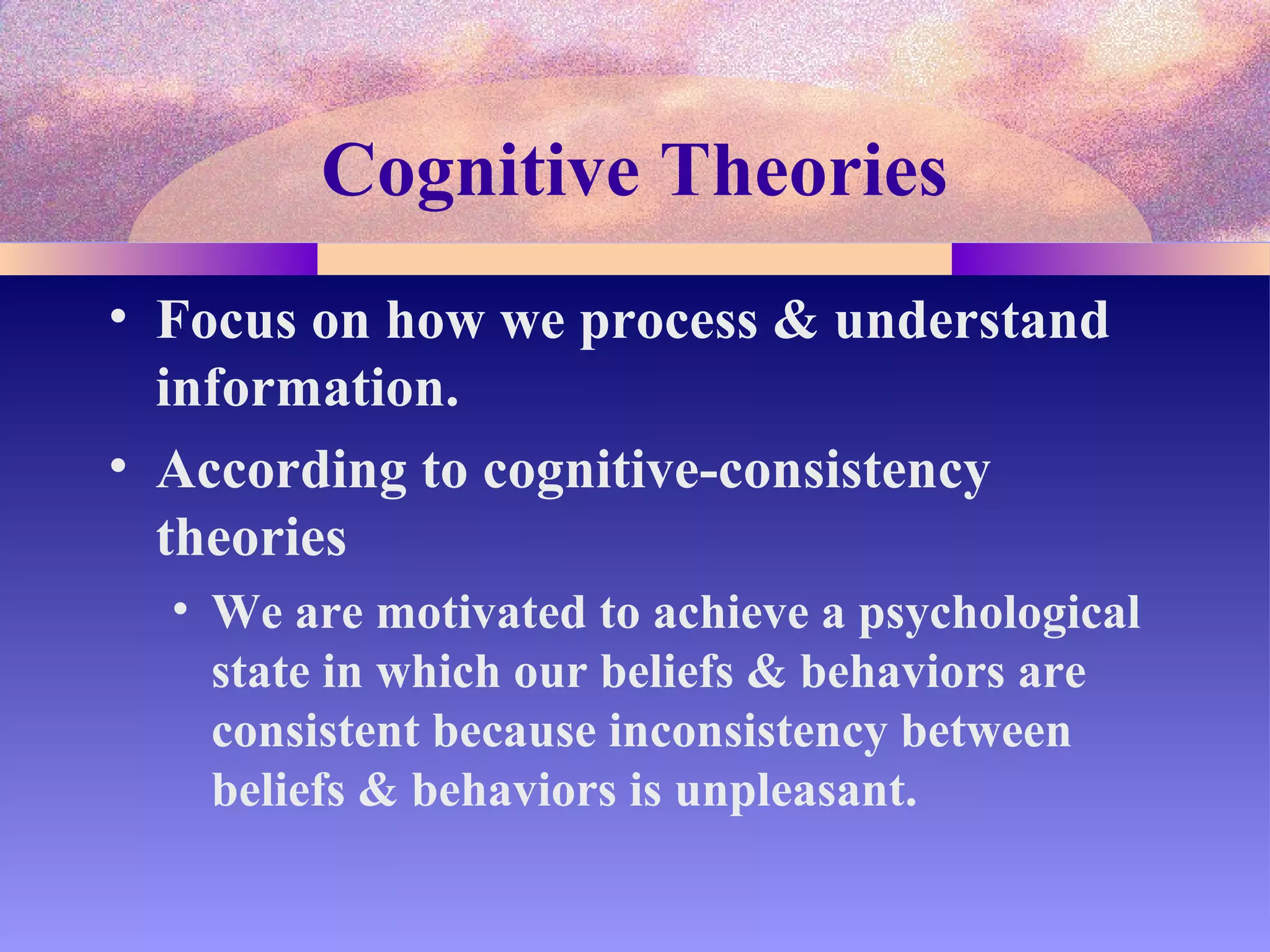 Cognitive Theories

• Focus on how we process & understand information.

• According to cognitive-consistency theories

• We are motivated to achieve a psychological state in which our beliefs & behaviors are consistent because inconsistency between beliefs & behaviors is unpleasant.